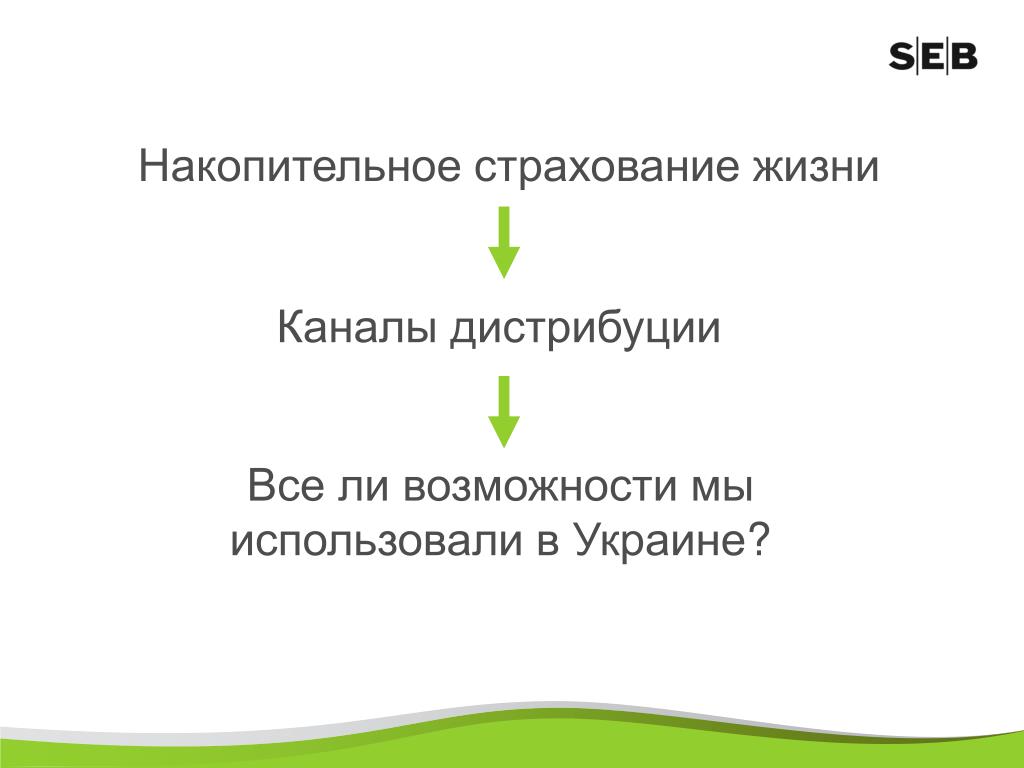 SEB

Накопительное страхование жизни

Каналы дистрибуции

Все ли возможности мы использовали в Украине?